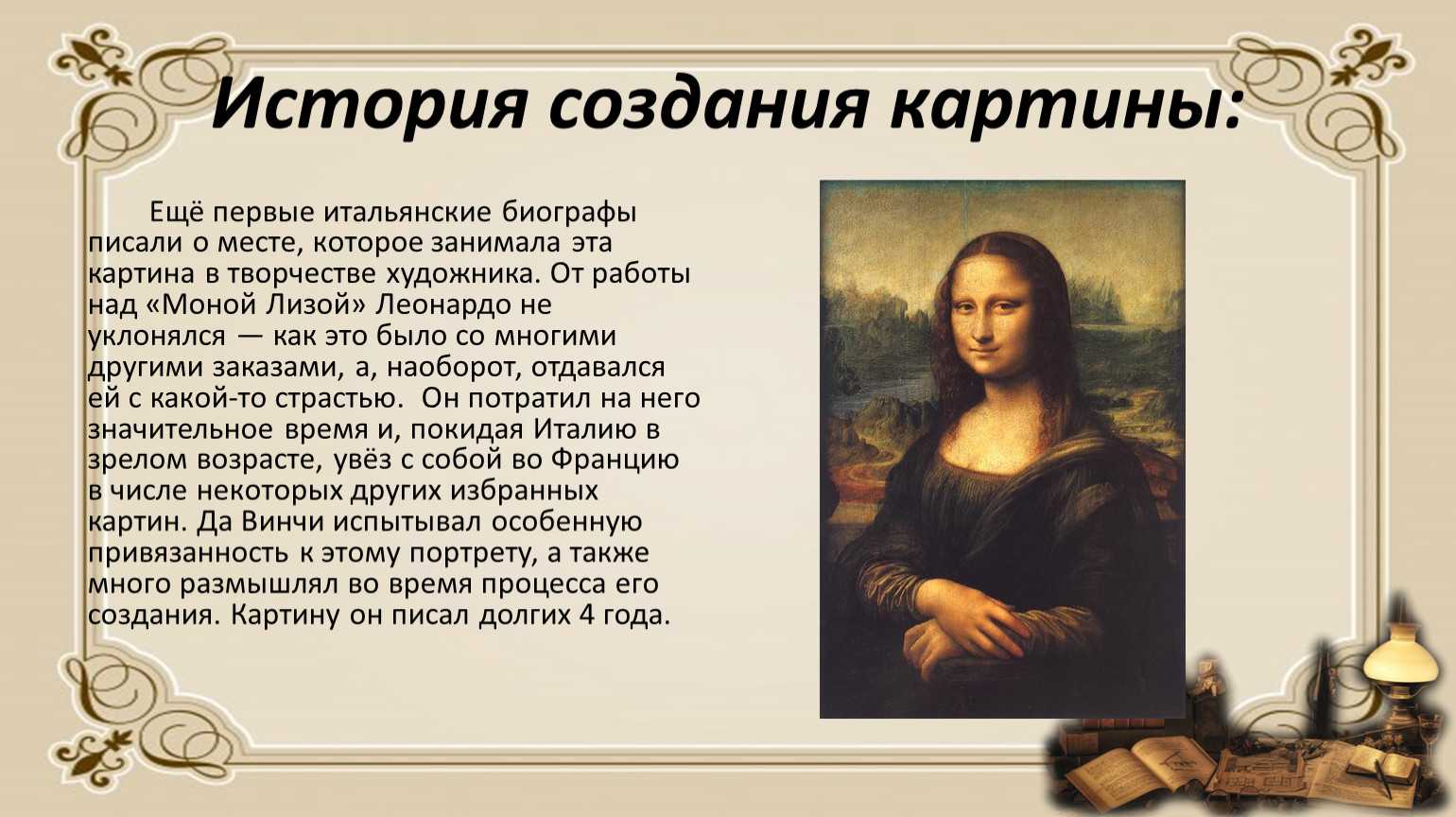 История создания картины:

Ещё первые итальянские биографы писали о месте, которое занимала эта картина в творчестве художника. От работы над «Моной Лизой» Леонардо не уклонялся — как это было со многими другими заказами, а, наоборот, отдавался ей с какой-то страстью. Он потратил на него значительное время и, покидая Италию в зрелом возрасте, увёз с собой во Францию в числе некоторых других избранных картин. Да Винчи испытывал особенную привязанность к этому портрету, а также много размышлял во время процесса его создания. Картину он писал долгих 4 года.